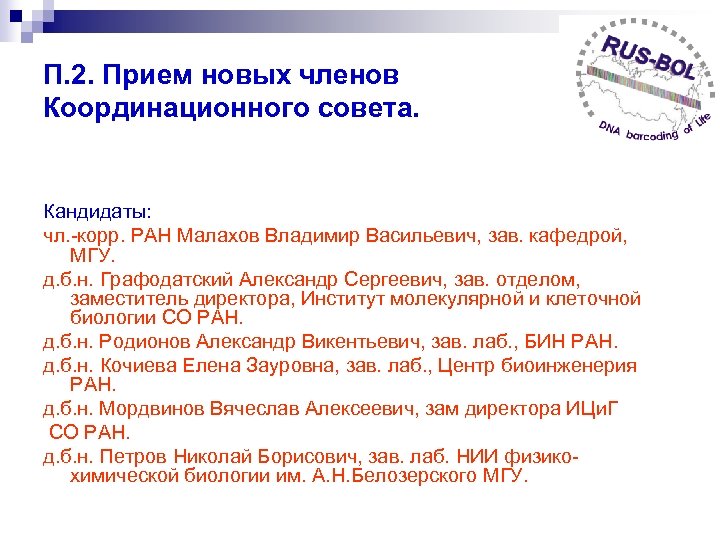 RUS-BOL
DNA barcoding of Life

П.2. Прием новых членов Координационного совета.

Кандидаты:

чл.-корр. РАН Малахов Владимир Васильевич, зав. кафедрой, МГУ.

д.б.н. Графодатский Александр Сергеевич, зав. отделом, заместитель директора, Институт молекулярной и клеточной биологии СО РАН.

д.б.н. Родионов Александр Викентьевич, зав. лаб., БИН РАН.

д.б.н. Кочиева Елена Зауровна, зав. лаб., Центр биоинженерия РАН.

д.б.н. Мордвинов Вячеслав Алексеевич, зам директора ИЦиГ СО РАН.

д.б.н. Петров Николай Борисович, зав. лаб. НИИ физико-химической биологии им. А.Н.Белозерского МГУ.